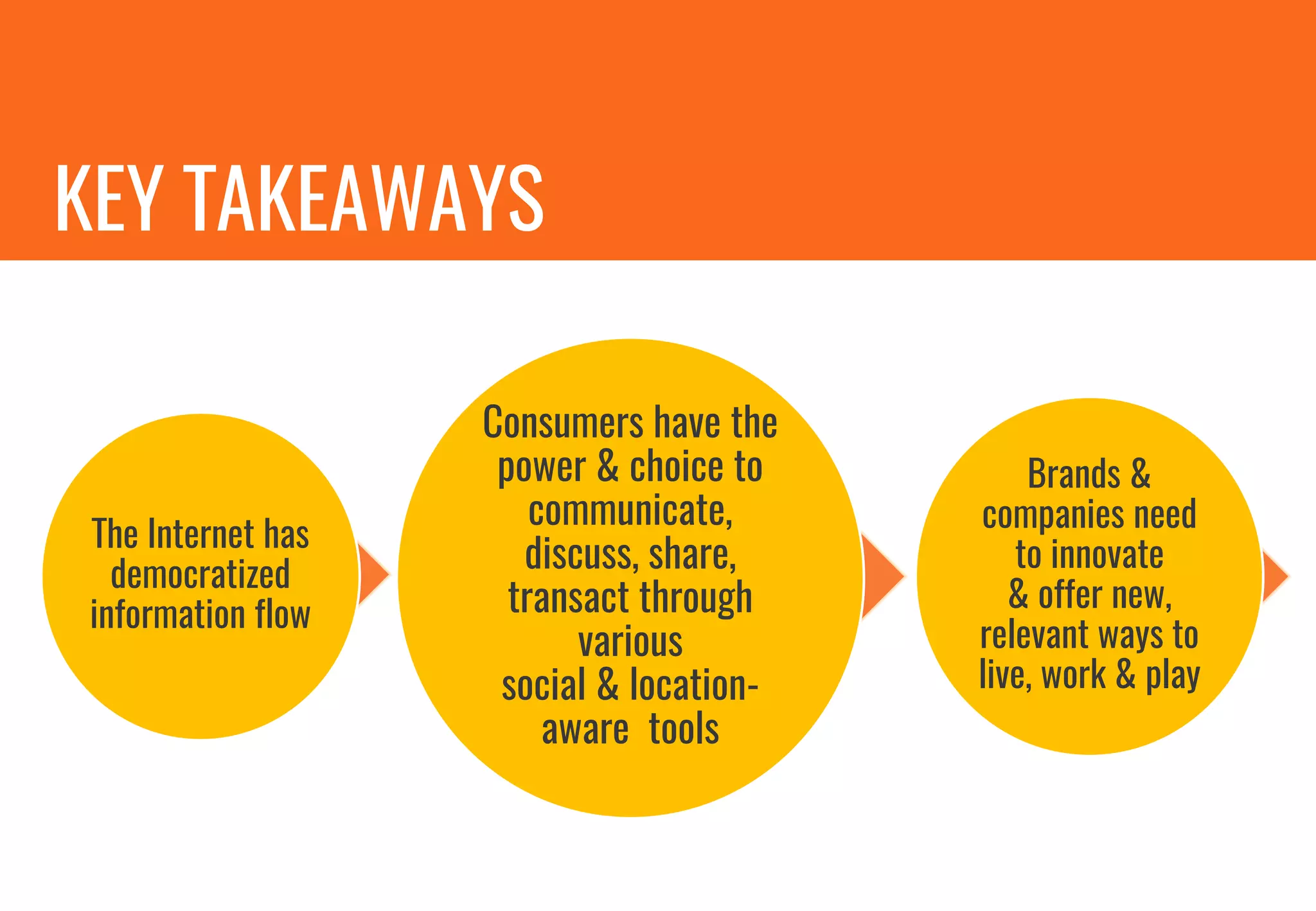 KEY TAKEAWAYS

The Internet has democratized information flow

Consumers have the power & choice to communicate, discuss, share, transact through various social & location-aware tools

Brands & companies need to innovate & offer new, relevant ways to live, work & play